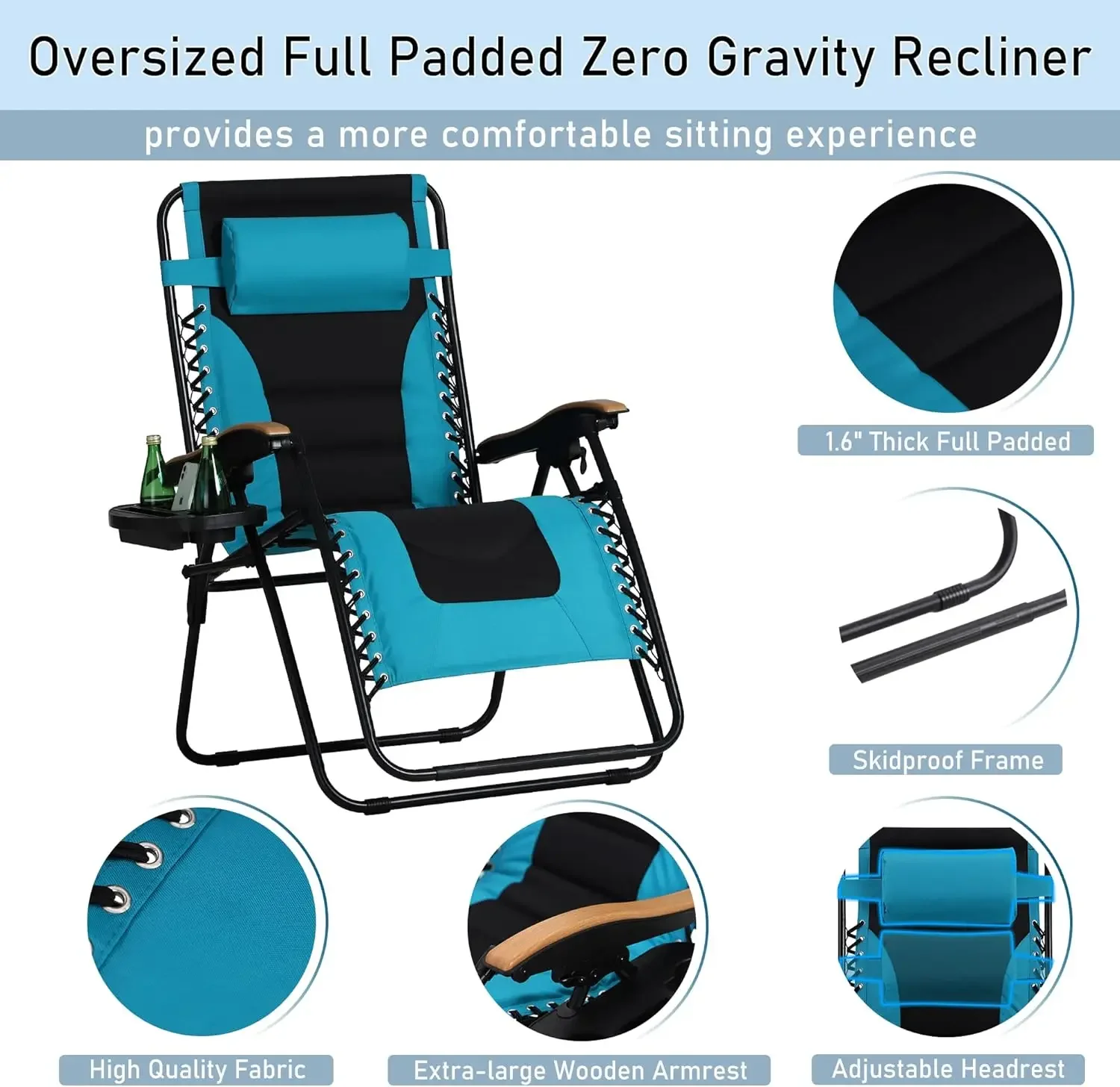 Oversized Full Padded Zero Gravity Recliner

provides a more comfortable sitting experience

1.6" Thick Full Padded

Skidproof Frame

High Quality Fabric

Extra-large Wooden Armrest

Adjustable Headrest